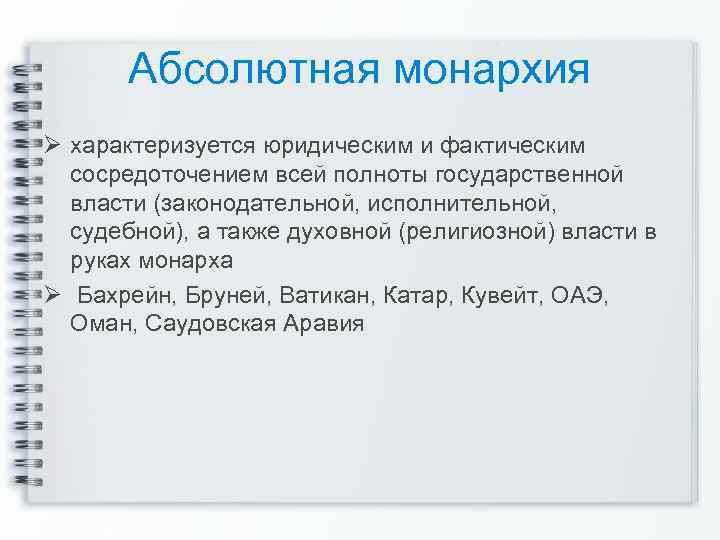 Абсолютная монархия

➢ характеризуется юридическим и фактическим сосредоточением всей полноты государственной власти (законодательной, исполнительной, судебной), а также духовной (религиозной) власти в руках монарха

➢ Бахрейн, Бруней, Ватикан, Катар, Кувейт, ОАЭ, Оман, Саудовская Аравия